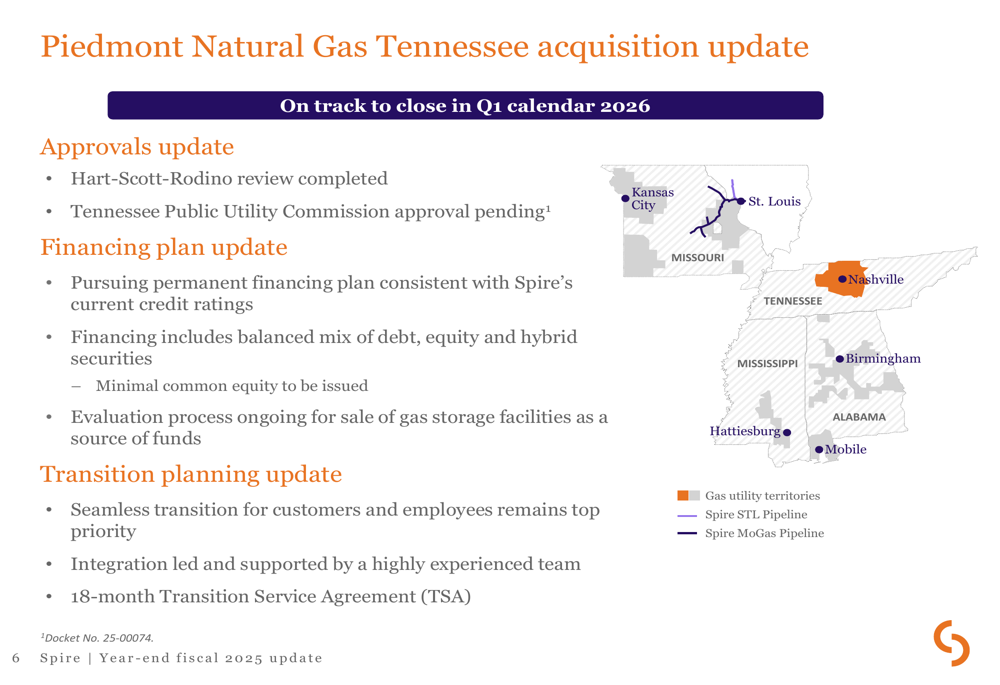 Piedmont Natural Gas Tennessee acquisition update

On track to close in Q1 calendar 2026

Approvals update

• Hart-Scott-Rodino review completed

• Tennessee Public Utility Commission approval pending$^1$

Financing plan update

• Pursuing permanent financing plan consistent with Spire's current credit ratings

• Financing includes balanced mix of debt, equity and hybrid securities

– Minimal common equity to be issued

• Evaluation process ongoing for sale of gas storage facilities as a source of funds

Transition planning update

• Seamless transition for customers and employees remains top priority

• Integration led and supported by a highly experienced team

• 18-month Transition Service Agreement (TSA)

Kansas City
St. Louis
MISSOURI
Nashville
TENNESSEE
MISSISSIPPI
Birmingham
ALABAMA
Hattiesburg
Mobile

Gas utility territories
Spire STL Pipeline
Spire MoGas Pipeline

$^1$Docket No. 25-00074.

6 Spire | Year-end fiscal 2025 update